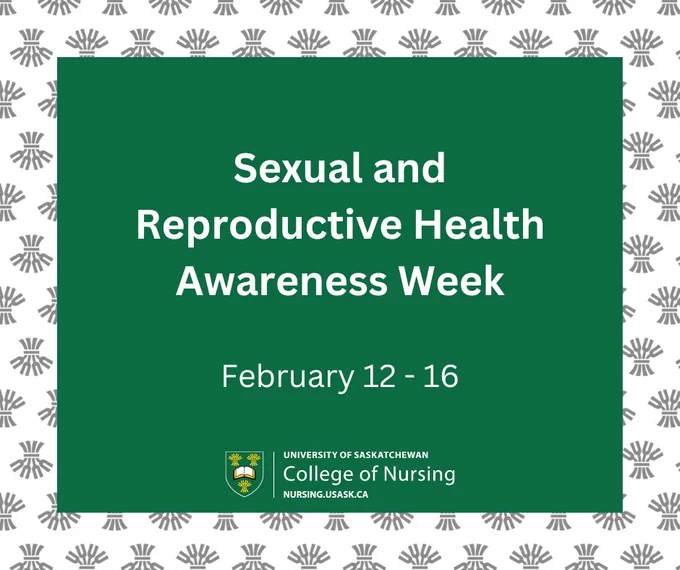 Sexual and Reproductive Health Awareness Week

February 12 - 16

UNIVERSITY OF SASKATCHEWAN
College of Nursing
NURSING.USASK.CA